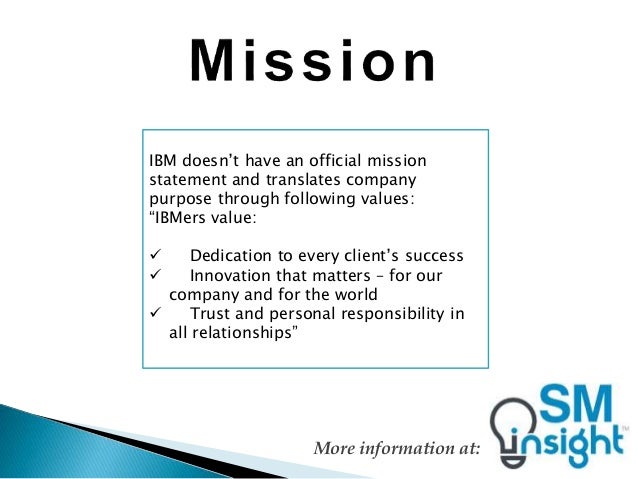 Mission

IBM doesn't have an official mission statement and translates company purpose through following values:
"IBMers value:

✓ Dedication to every client's success
✓ Innovation that matters – for our company and for the world
✓ Trust and personal responsibility in all relationships"

More information at:

SM insight™